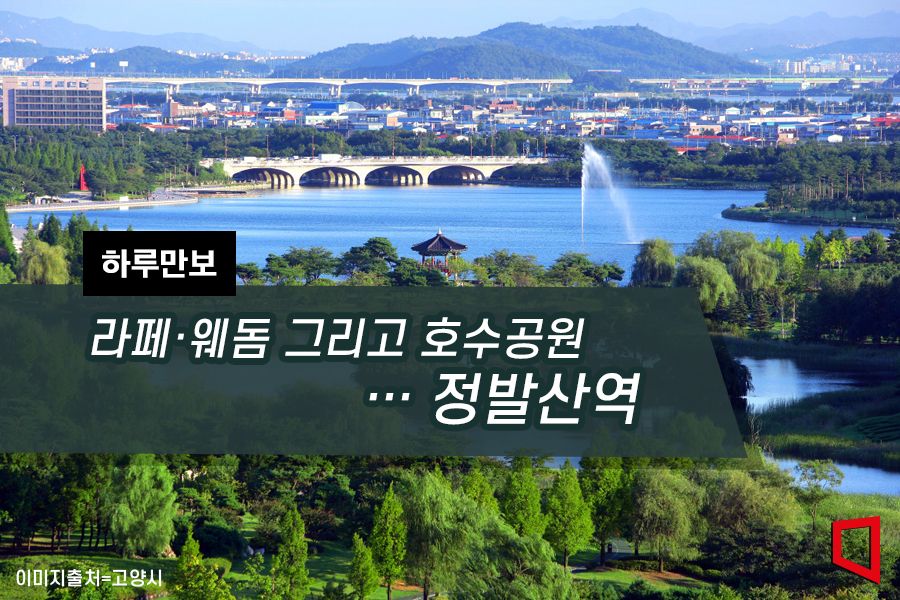 하루만보

라페·웨돔 그리고 호수공원
… 정발산역

이미지출처=고양시